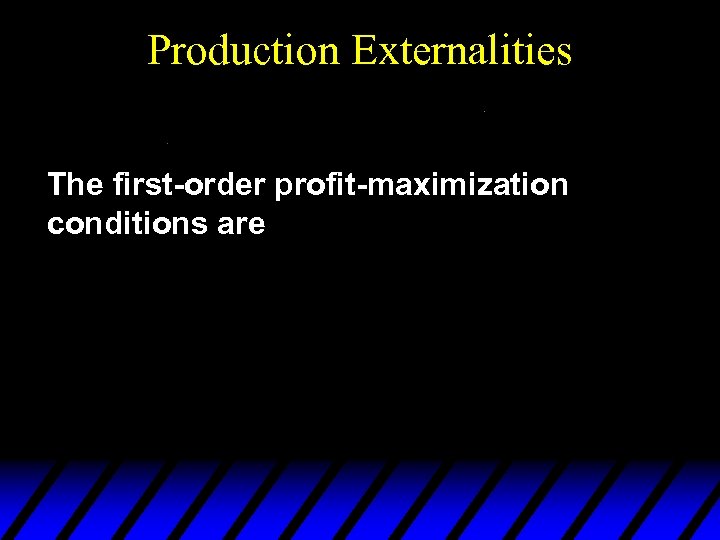 Production Externalities

The first-order profit-maximization conditions are